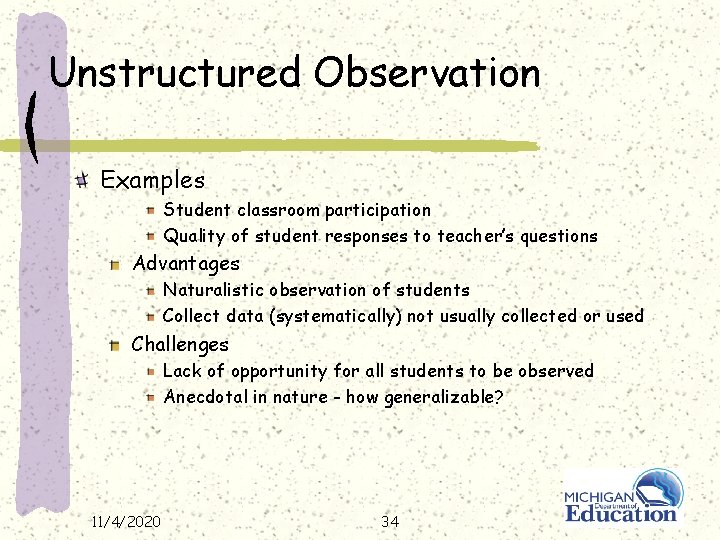 Unstructured Observation

Examples

Student classroom participation

Quality of student responses to teacher's questions

Advantages

Naturalistic observation of students

Collect data (systematically) not usually collected or used

Challenges

Lack of opportunity for all students to be observed

Anecdotal in nature - how generalizable?

11/4/2020

34

MICHIGAN Department of Education